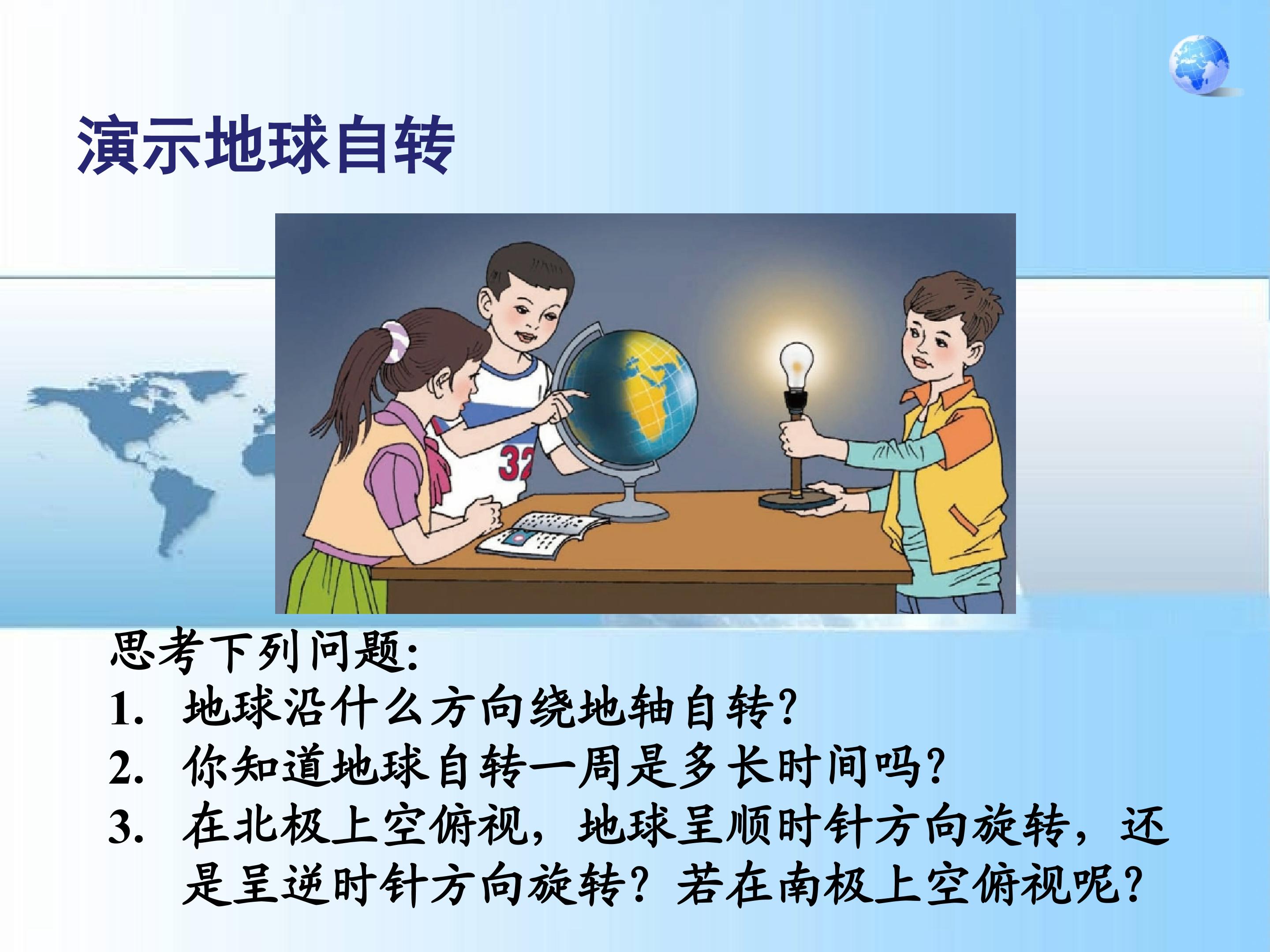 演示地球自转

32

思考下列问题:
1. 地球沿什么方向绕地轴自转?
2. 你知道地球自转一周是多长时间吗?
3. 在北极上空俯视，地球呈顺时针方向旋转，还是呈逆时针方向旋转？若在南极上空俯视呢?